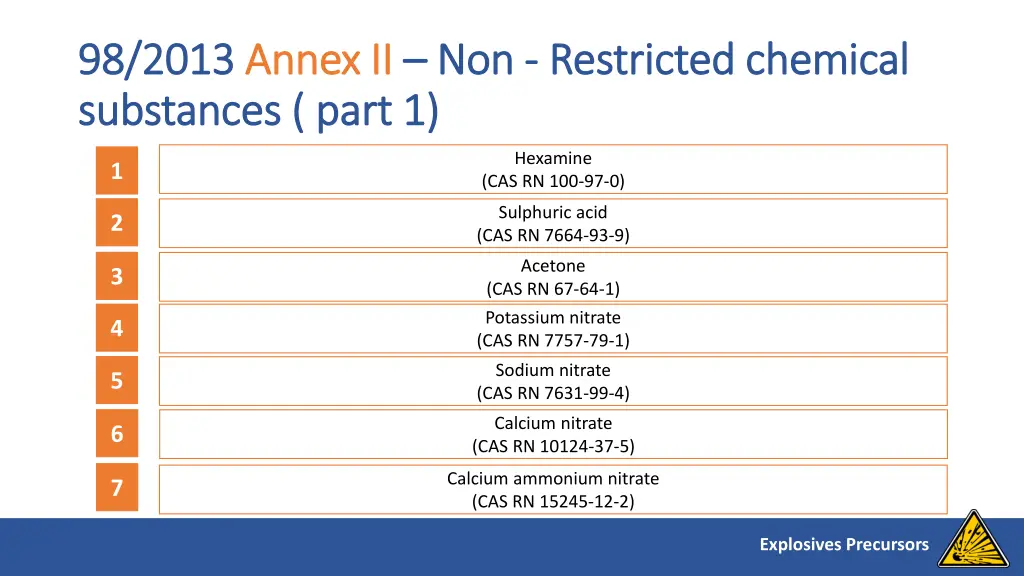 98/2013 Annex II – Non - Restricted chemical substances ( part 1)

1 Hexamine (CAS RN 100-97-0)

2 Sulphuric acid (CAS RN 7664-93-9)

3 Acetone (CAS RN 67-64-1)

4 Potassium nitrate (CAS RN 7757-79-1)

5 Sodium nitrate (CAS RN 7631-99-4)

6 Calcium nitrate (CAS RN 10124-37-5)

7 Calcium ammonium nitrate (CAS RN 15245-12-2)

Explosives Precursors